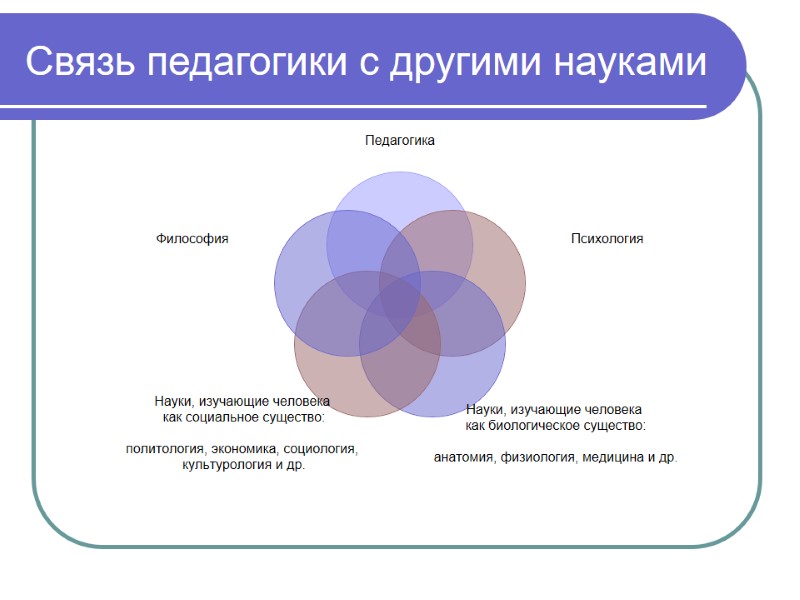 Связь педагогики с другими науками

Педагогика

Философия

Психология

Науки, изучающие человека как социальное существо:

политология, экономика, социология, культурология и др.

Науки, изучающие человека как биологическое существо:

анатомия, физиология, медицина и др.